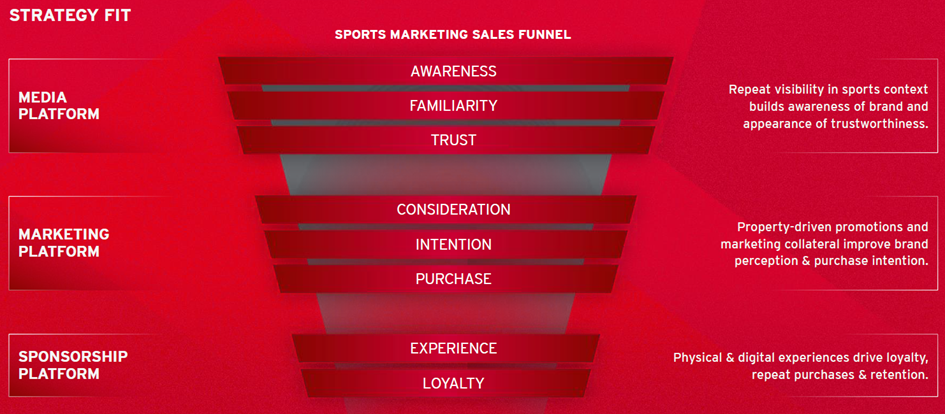 STRATEGY FIT

SPORTS MARKETING SALES FUNNEL

MEDIA PLATFORM

AWARENESS

FAMILIARITY

TRUST

Repeat visibility in sports context builds awareness of brand and appearance of trustworthiness.

MARKETING PLATFORM

CONSIDERATION

INTENTION

PURCHASE

Property-driven promotions and marketing collateral improve brand perception & purchase intention.

SPONSORSHIP PLATFORM

EXPERIENCE

LOYALTY

Physical & digital experiences drive loyalty, repeat purchases & retention.